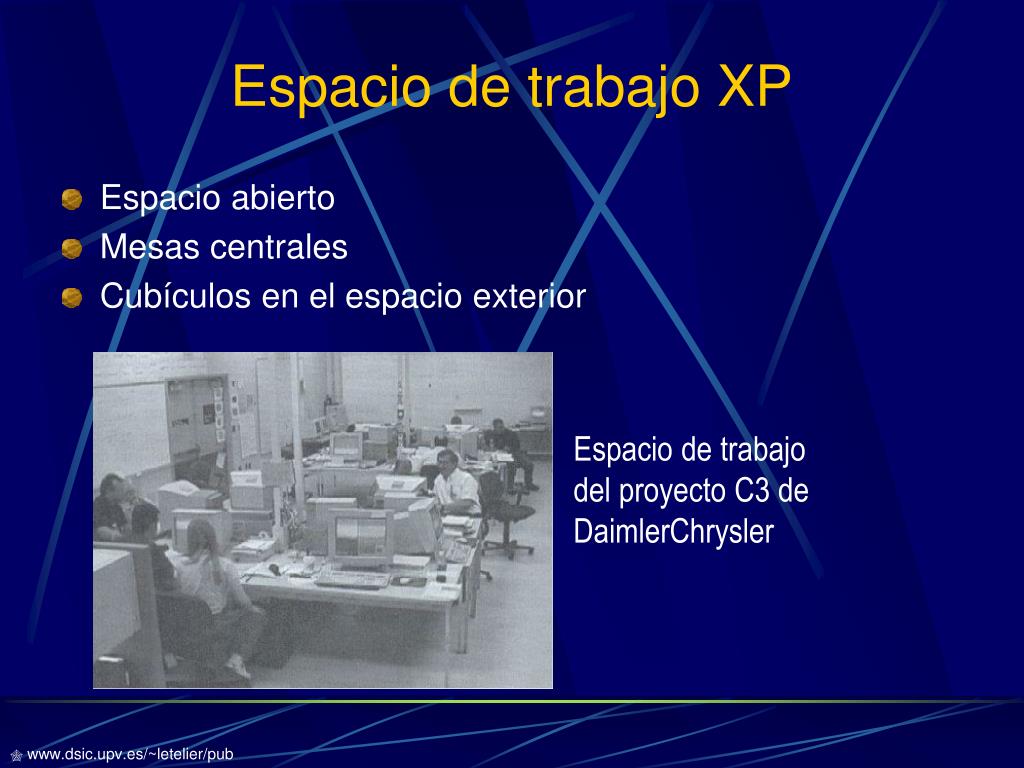 Espacio de trabajo XP

Espacio abierto
Mesas centrales
Cubículos en el espacio exterior

Espacio de trabajo del proyecto C3 de DaimlerChrysler

www.dsic.upv.es/~letelier/pub